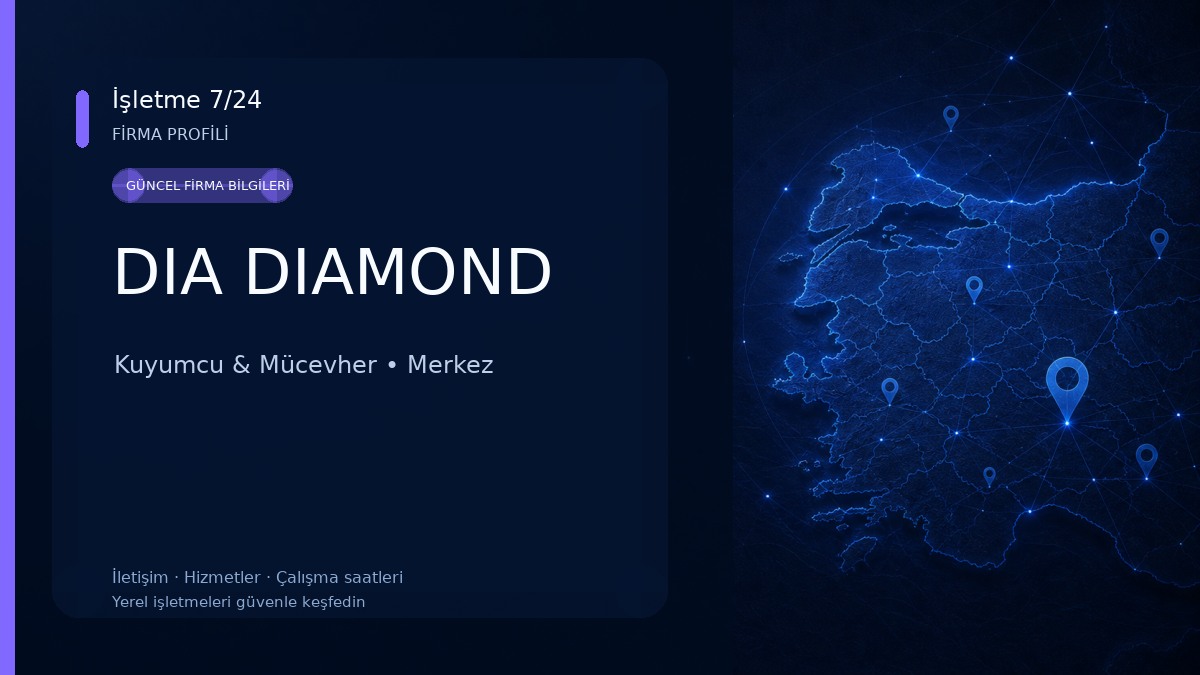 İşletme 7/24
FİRMA PROFİLİ

GÜNCEL FİRMA BİLGİLERİ

DIA DIAMOND

Kuyumcu & Mücevher • Merkez

İletişim · Hizmetler · Çalışma saatleri
Yerel işletmeleri güvenle keşfedin